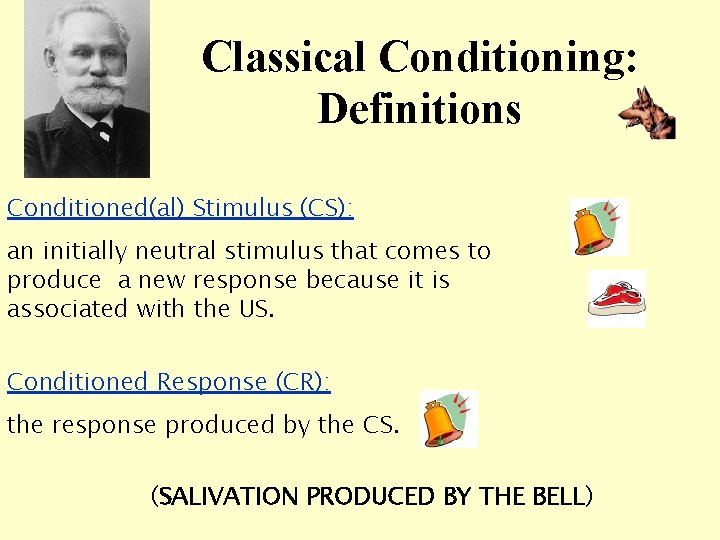 Classical Conditioning: Definitions

Conditioned(al) Stimulus (CS):

an initially neutral stimulus that comes to produce a new response because it is associated with the US.

Conditioned Response (CR):

the response produced by the CS.

(SALIVATION PRODUCED BY THE BELL)